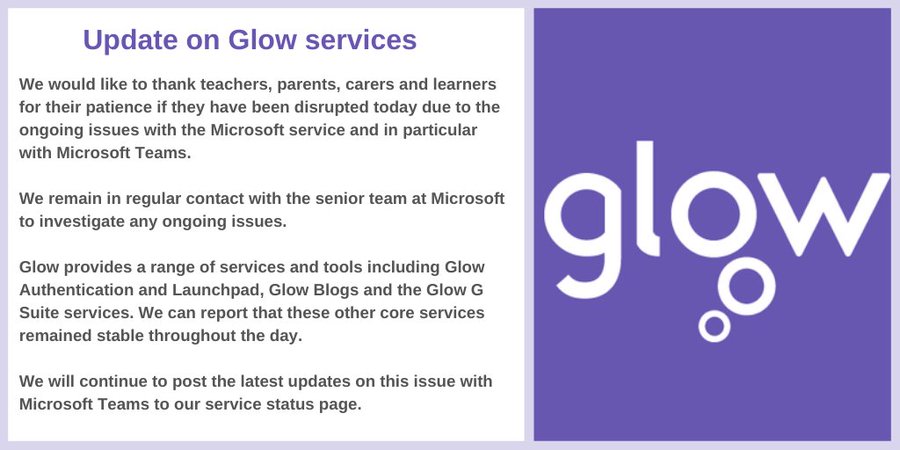 Update on Glow services

We would like to thank teachers, parents, carers and learners for their patience if they have been disrupted today due to the ongoing issues with the Microsoft service and in particular with Microsoft Teams.

We remain in regular contact with the senior team at Microsoft to investigate any ongoing issues.

Glow provides a range of services and tools including Glow Authentication and Launchpad, Glow Blogs and the Glow G Suite services. We can report that these other core services remained stable throughout the day.

We will continue to post the latest updates on this issue with Microsoft Teams to our service status page.

glow